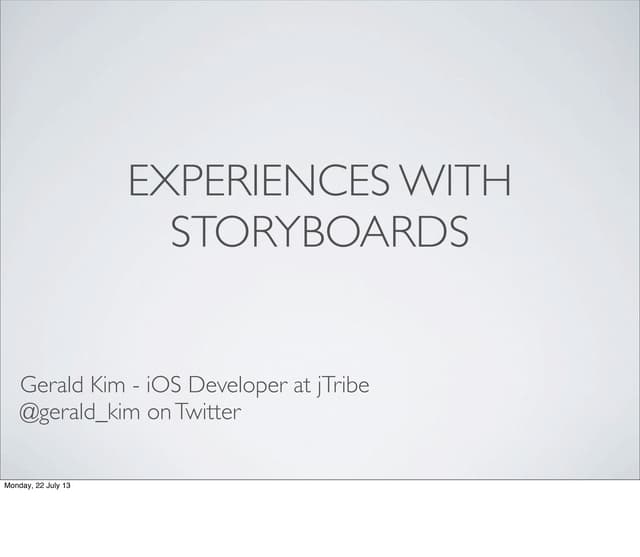 EXPERIENCES WITH STORYBOARDS

Gerald Kim - iOS Developer at jTribe
@gerald_kim on Twitter

Monday, 22 July 13